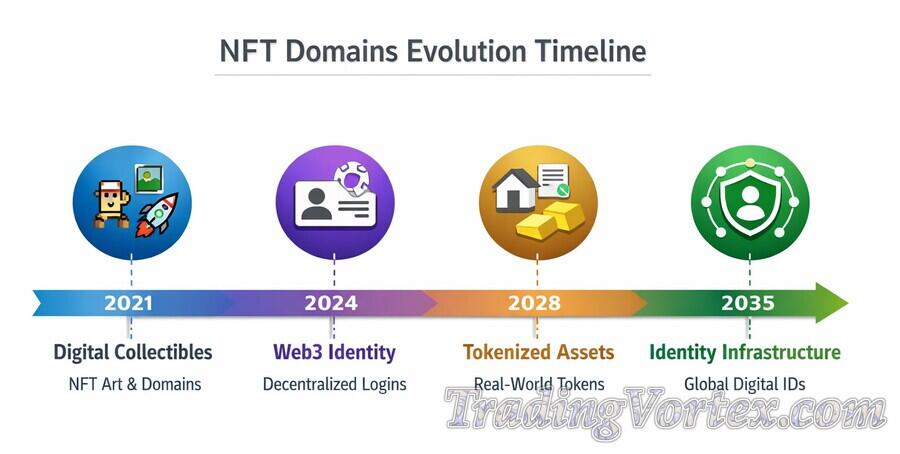 NFT Domains Evolution Timeline

2021
Digital Collectibles
NFT Art & Domains

2024
Web3 Identity
Decentralized Logins

2028
Tokenized Assets
Real-World Tokens

2035
Identity Infrastructure
Global Digital IDs

TradingVortex.com